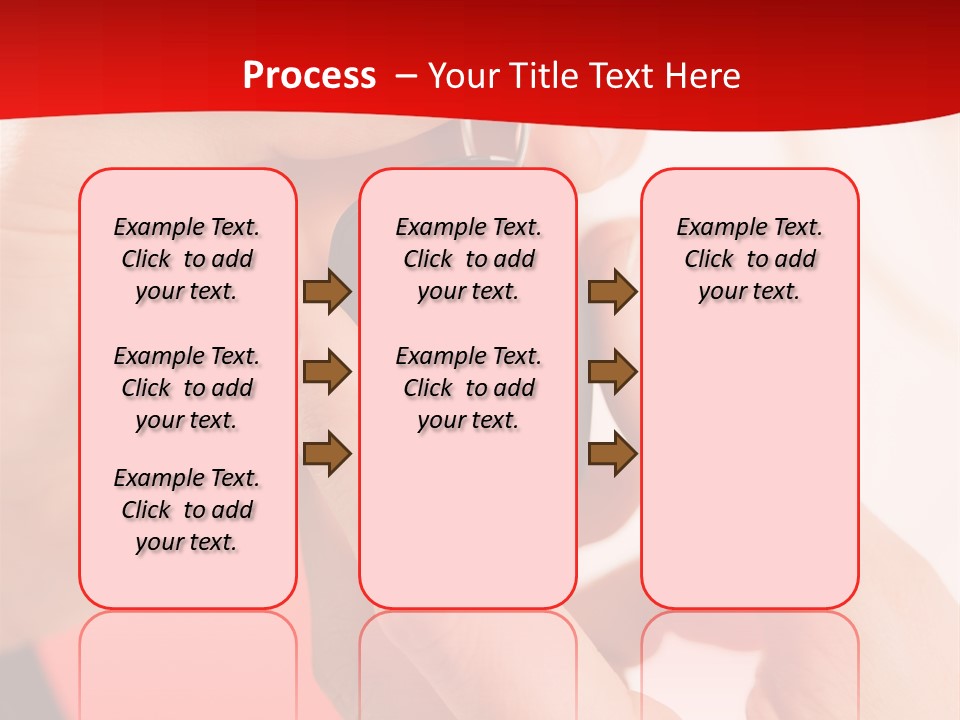 Process – Your Title Text Here

Example Text. Click to add your text.

Example Text. Click to add your text.

Example Text. Click to add your text.

Example Text. Click to add your text.

Example Text. Click to add your text.

Example Text. Click to add your text.